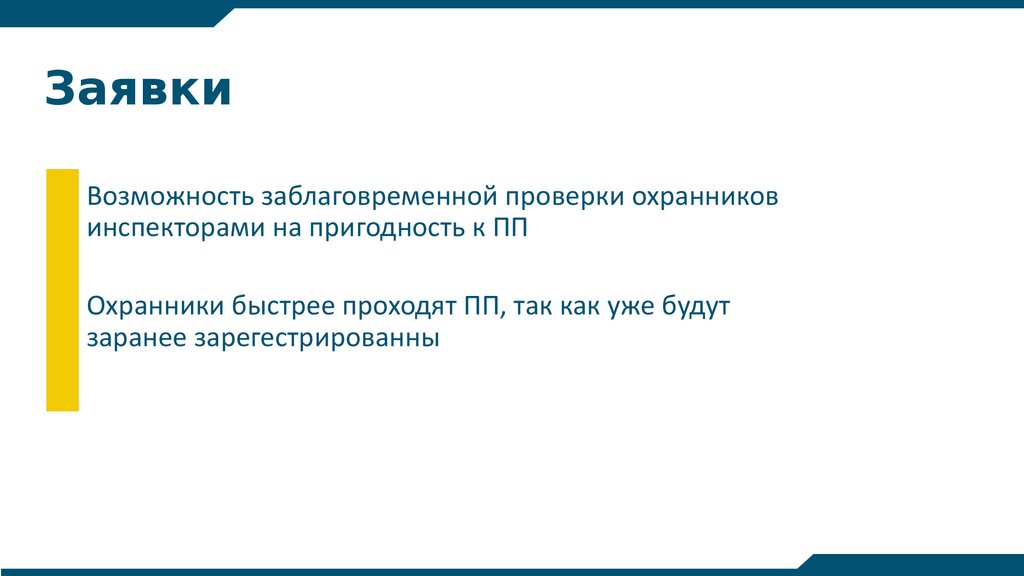 Заявки

Возможность заблаговременной проверки охранников инспекторами на пригодность к ПП

Охранники быстрее проходят ПП, так как уже будут заранее зарегестрированны